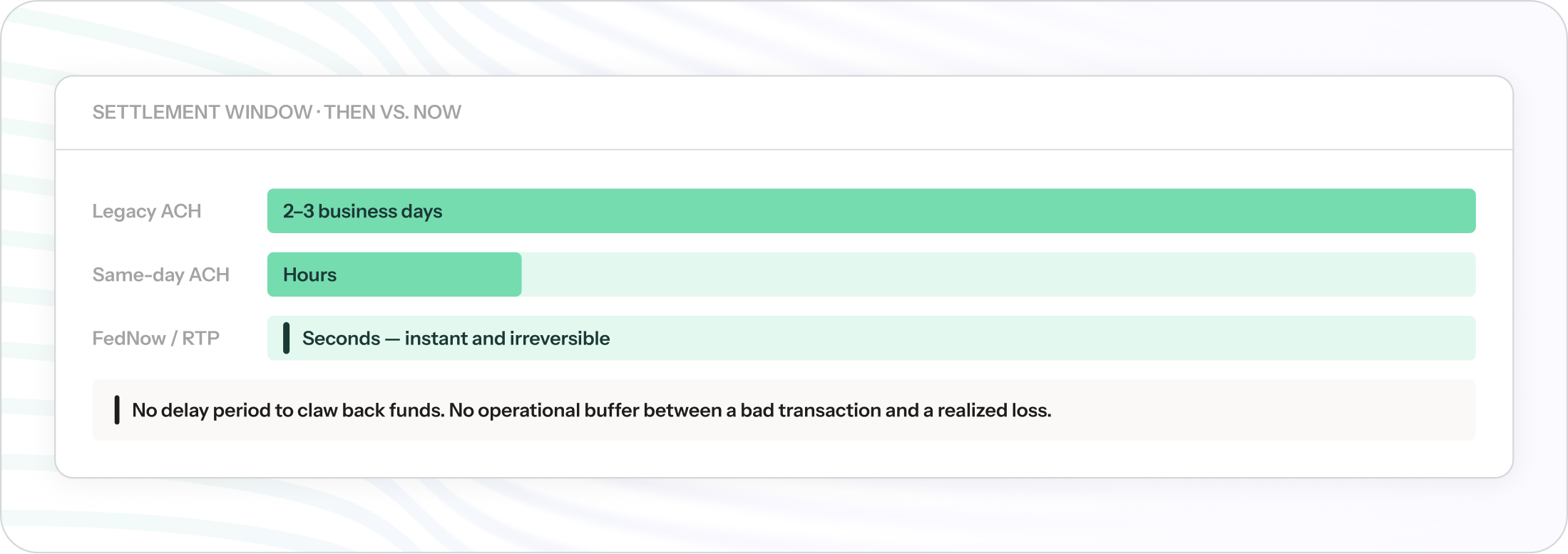 SETTLEMENT WINDOW · THEN VS. NOW

Legacy ACH
2–3 business days

Same-day ACH
Hours

FedNow / RTP
Seconds — instant and irreversible

No delay period to claw back funds. No operational buffer between a bad transaction and a realized loss.